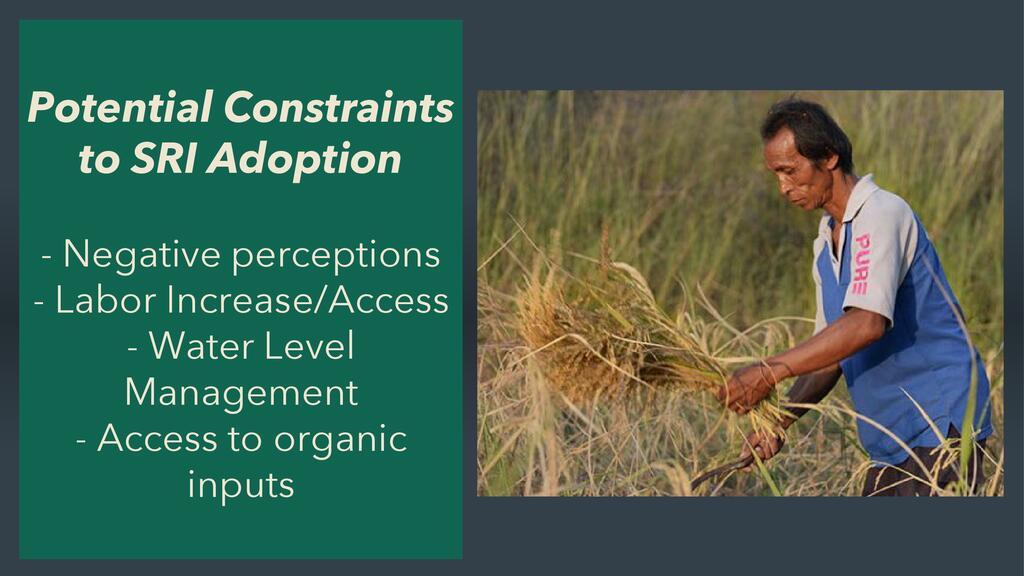 Potential Constraints to SRI Adoption

- Negative perceptions
- Labor Increase/Access
- Water Level Management
- Access to organic inputs

PURE